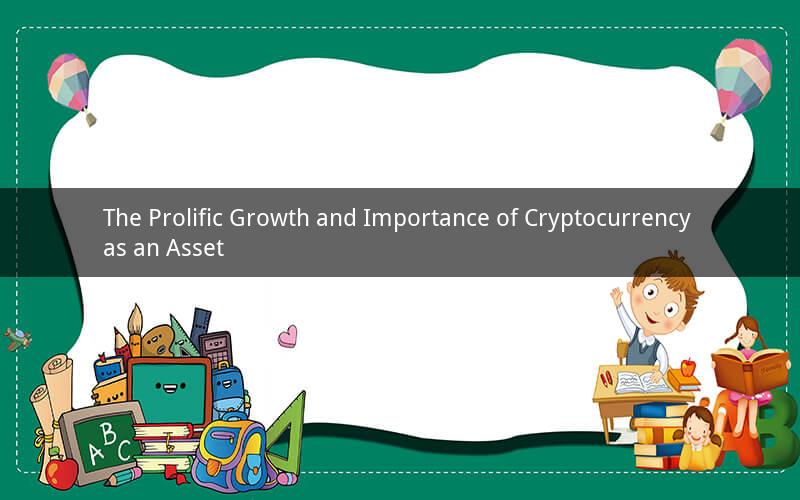 The Prolific Growth and Importance of Cryptocurrency as an Asset

A
B
C